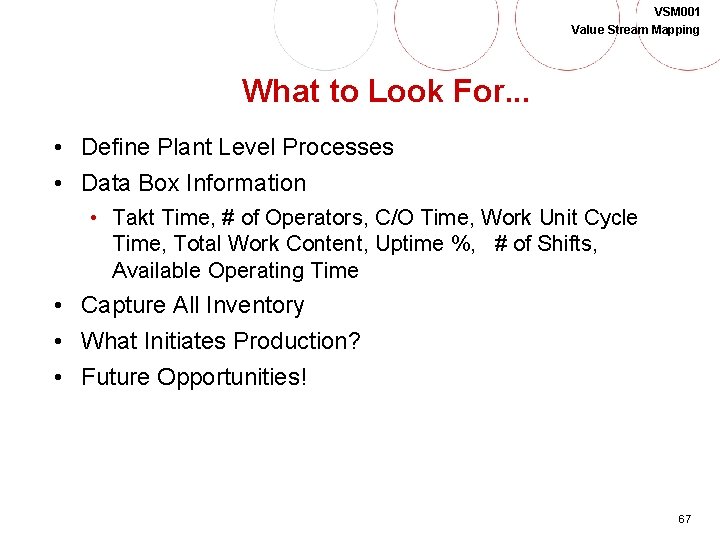 VSM001
Value Stream Mapping

What to Look For...

• Define Plant Level Processes
• Data Box Information
  • Takt Time, # of Operators, C/O Time, Work Unit Cycle Time, Total Work Content, Uptime %, # of Shifts, Available Operating Time
• Capture All Inventory
• What Initiates Production?
• Future Opportunities!

67